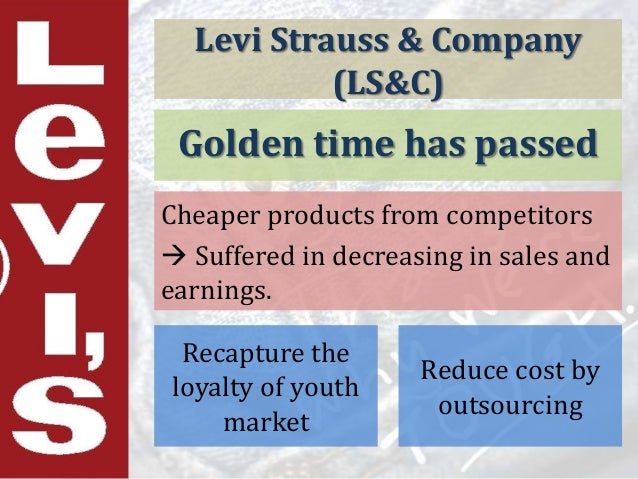 Levi's

Levi Strauss & Company (LS&C)

Golden time has passed

Cheaper products from competitors
→ Suffered in decreasing in sales and earnings.

Recapture the loyalty of youth market

Reduce cost by outsourcing